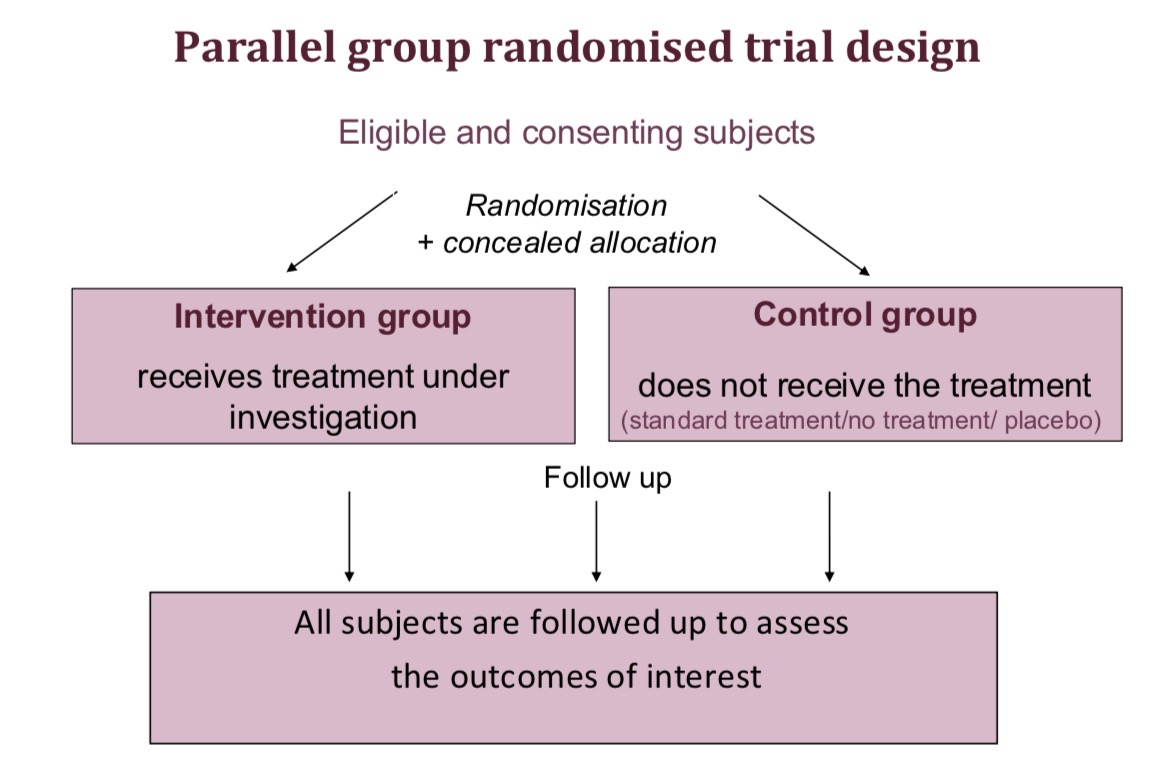 Parallel group randomised trial design

Eligible and consenting subjects

Randomisation
+ concealed allocation

Intervention group

receives treatment under investigation

Control group

does not receive the treatment
(standard treatment/no treatment/ placebo)

Follow up

All subjects are followed up to assess the outcomes of interest